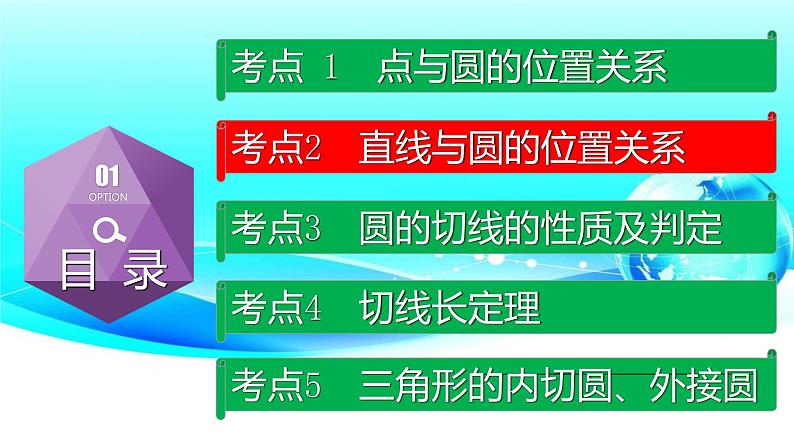 01
OPTION
目 录

考点 1　点与圆的位置关系

考点2　直线与圆的位置关系

考点3　圆的切线的性质及判定

考点4　切线长定理

考点5　三角形的内切圆、外接圆